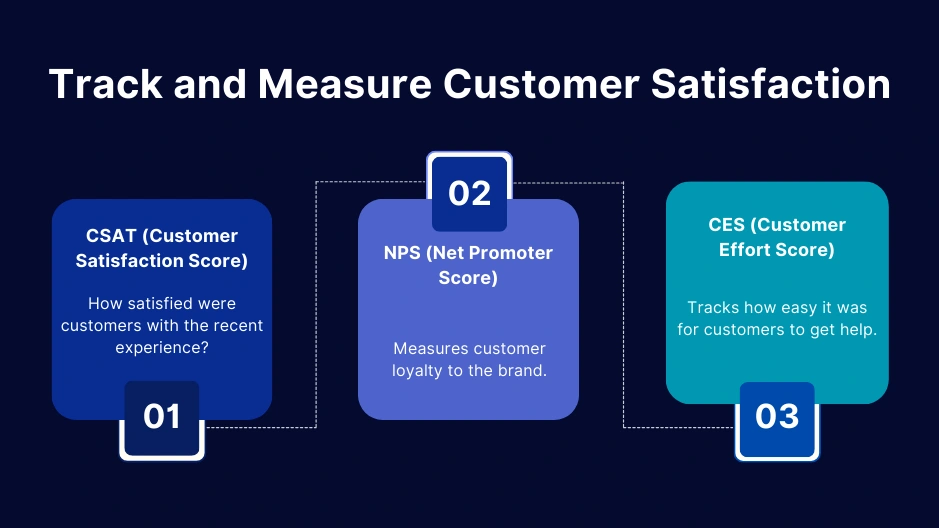 Track and Measure Customer Satisfaction

CSAT (Customer Satisfaction Score)

How satisfied were customers with the recent experience?

01

02

NPS (Net Promoter Score)

Measures customer loyalty to the brand.

CES (Customer Effort Score)

Tracks how easy it was for customers to get help.

03